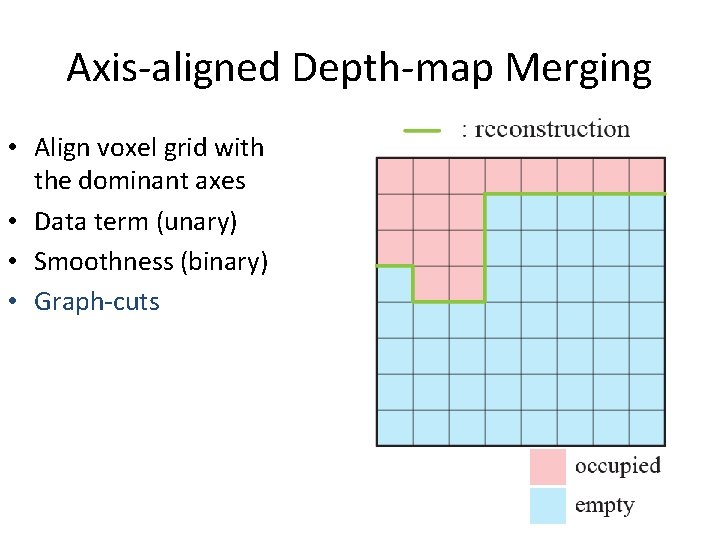 Axis-aligned Depth-map Merging

• Align voxel grid with the dominant axes
• Data term (unary)
• Smoothness (binary)
• Graph-cuts

: reconstruction

occupied
empty